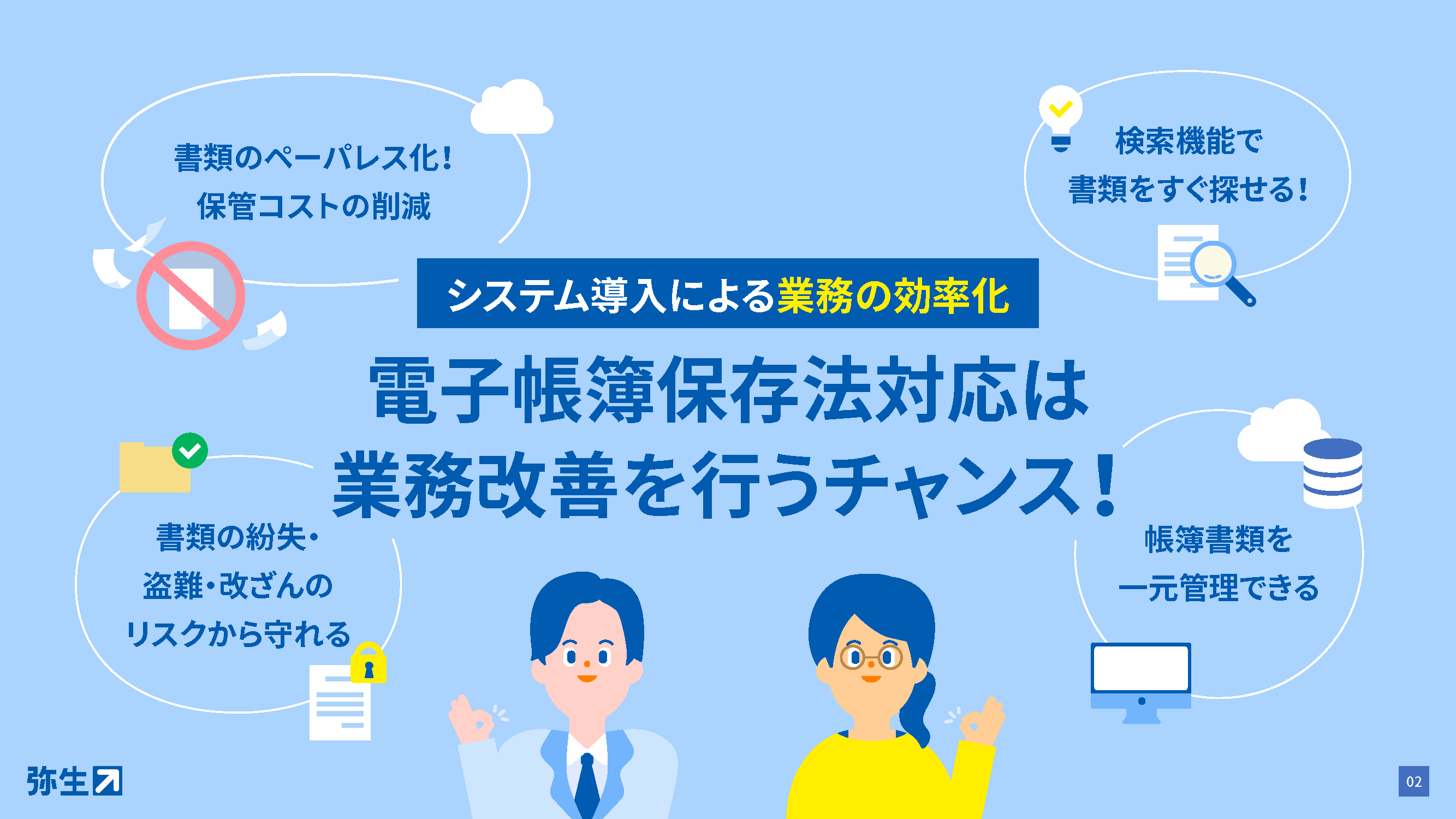 書類のペーパレス化！
保管コストの削減

検索機能で
書類をすぐ探せる！

システム導入による業務の効率化

電子帳簿保存法対応は
業務改善を行うチャンス！

書類の紛失・
盗難・改ざんの
リスクから守れる

帳簿書類を
一元管理できる

弥生

02